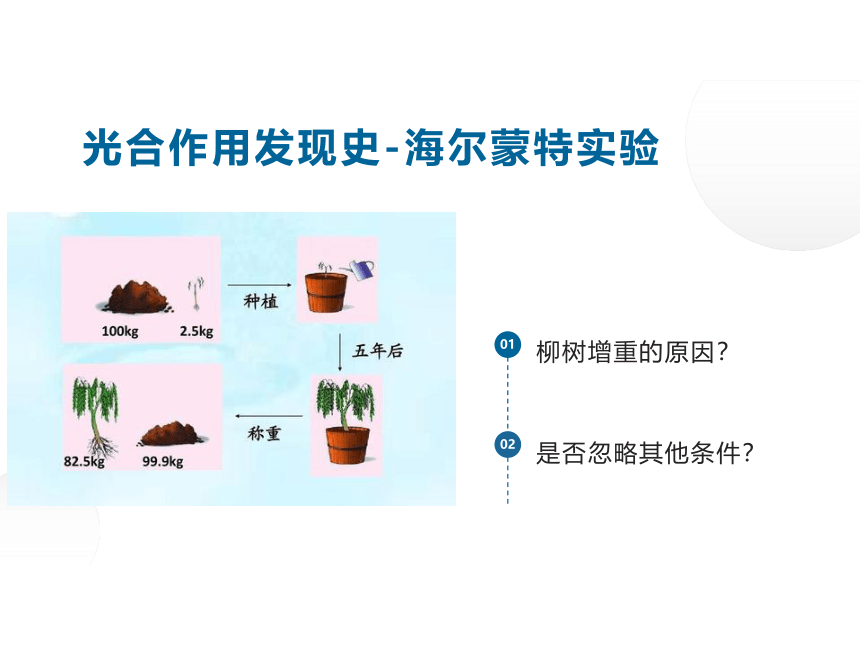 光合作用发现史-海尔蒙特实验

100kg 2.5kg

种植

五年后

称重

82.5kg 99.9kg

01 柳树增重的原因?

02 是否忽略其他条件?